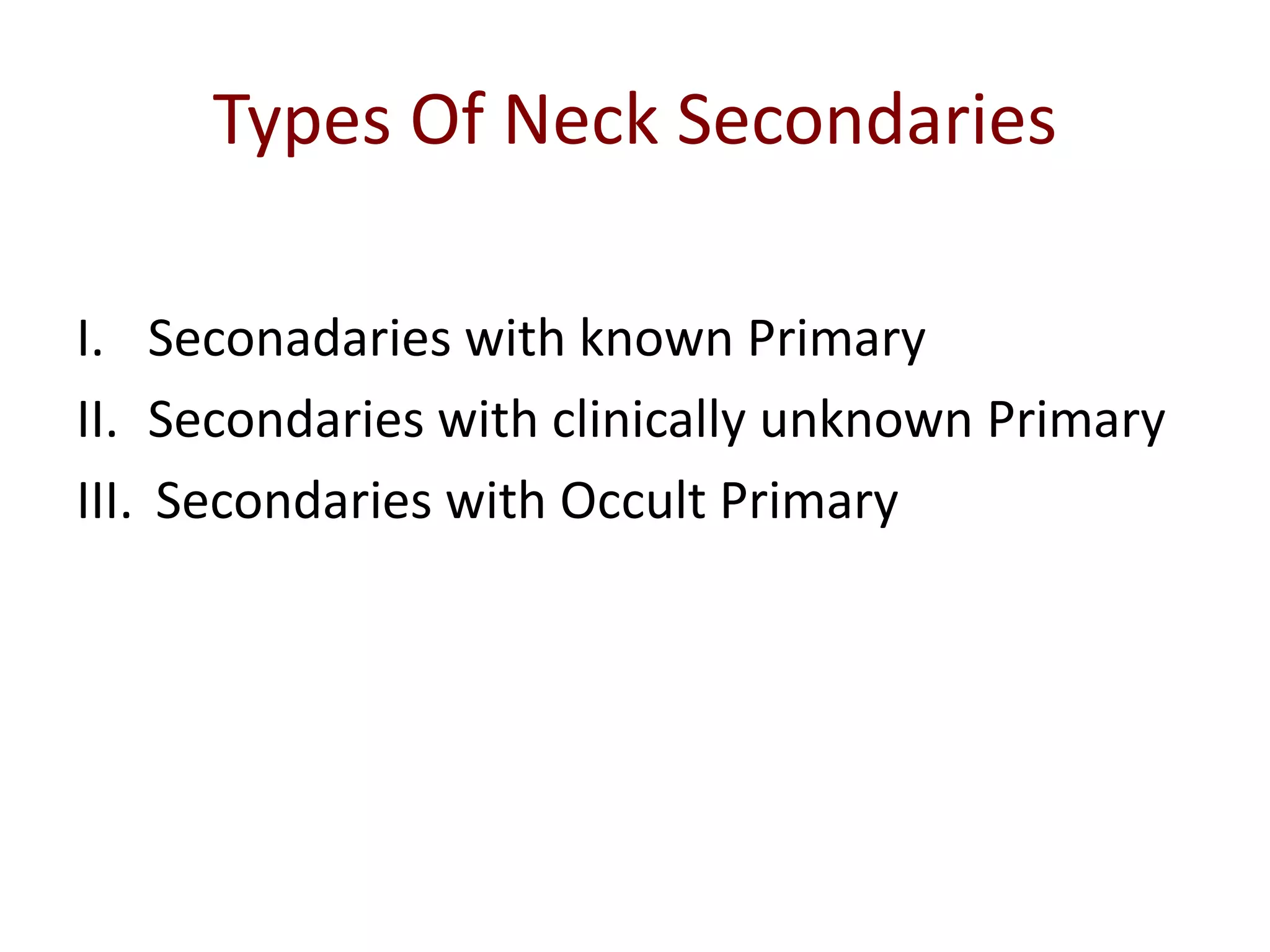 Types Of Neck Secondaries

I. Seconadaries with known Primary
II. Secondaries with clinically unknown Primary
III. Secondaries with Occult Primary